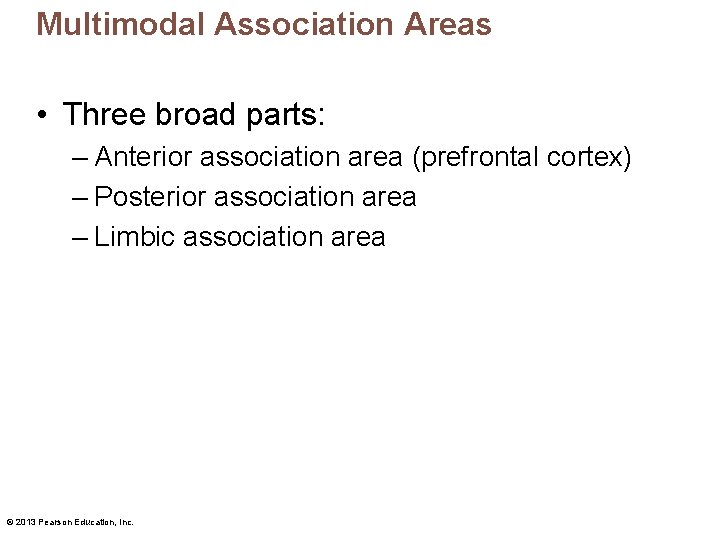 Multimodal Association Areas

• Three broad parts:
– Anterior association area (prefrontal cortex)
– Posterior association area
– Limbic association area

© 2013 Pearson Education, Inc.